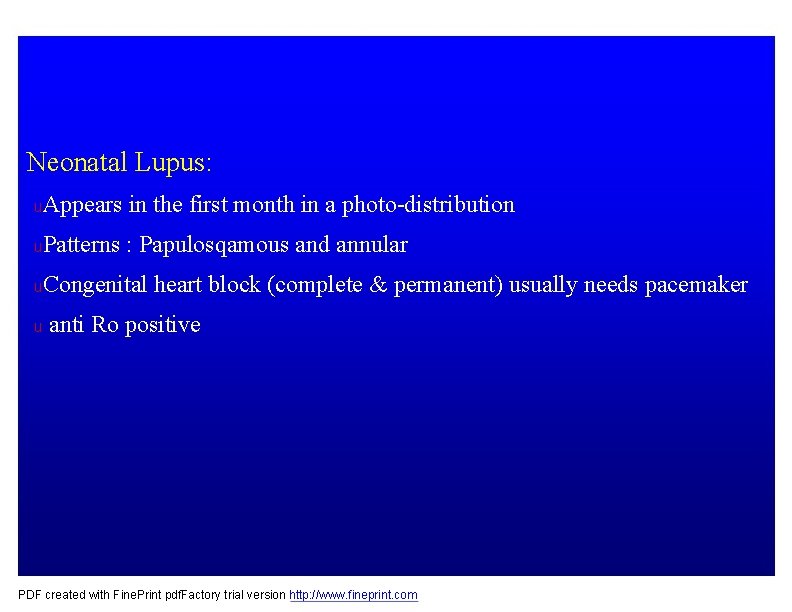 Neonatal Lupus:

uAppears in the first month in a photo-distribution

uPatterns : Papulosqamous and annular

uCongenital heart block (complete & permanent) usually needs pacemaker

u anti Ro positive

PDF created with FinePrint pdfFactory trial version http://www.fineprint.com